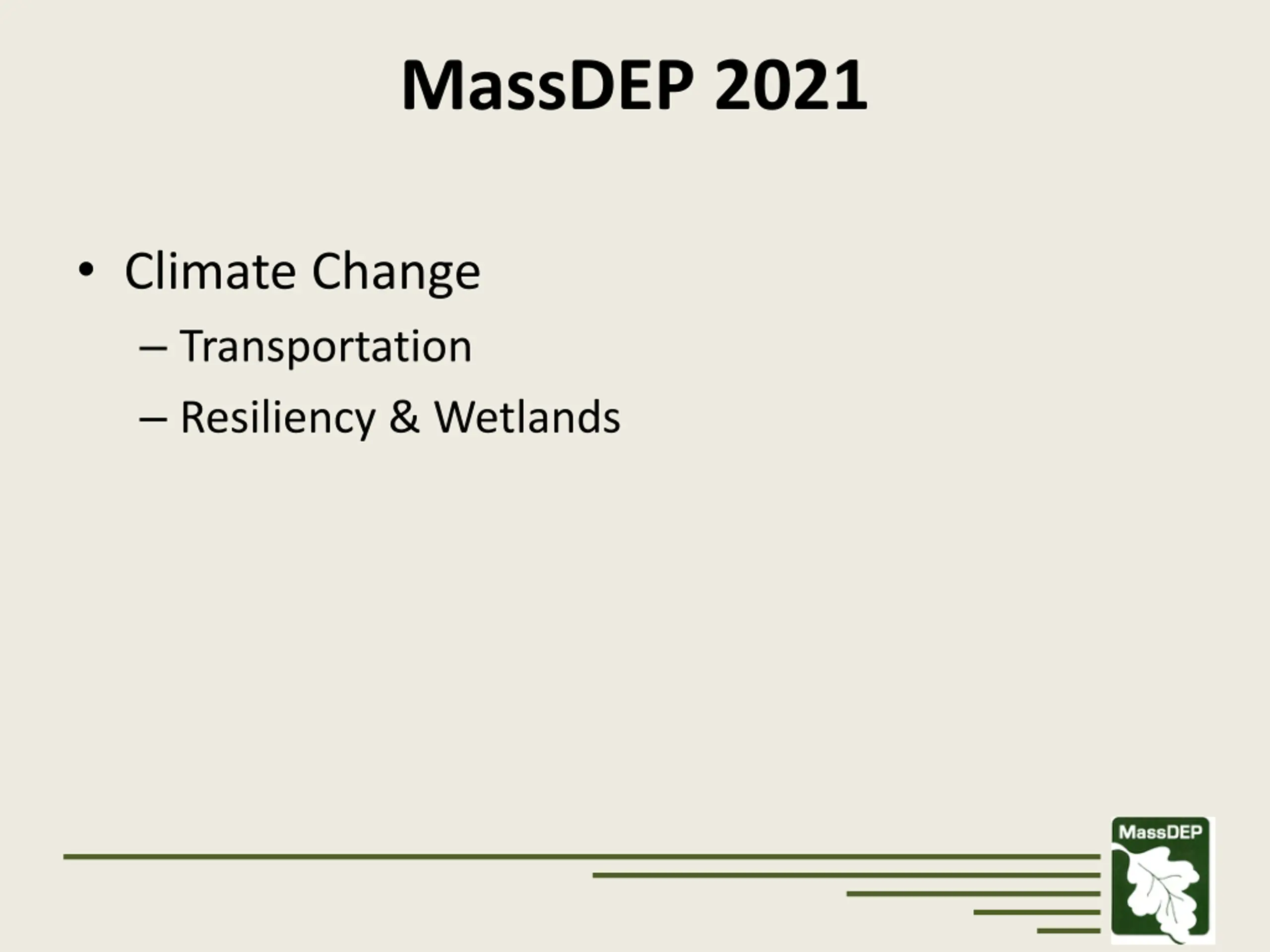 MassDEP 2021

• Climate Change
– Transportation
– Resiliency & Wetlands

MassDEP